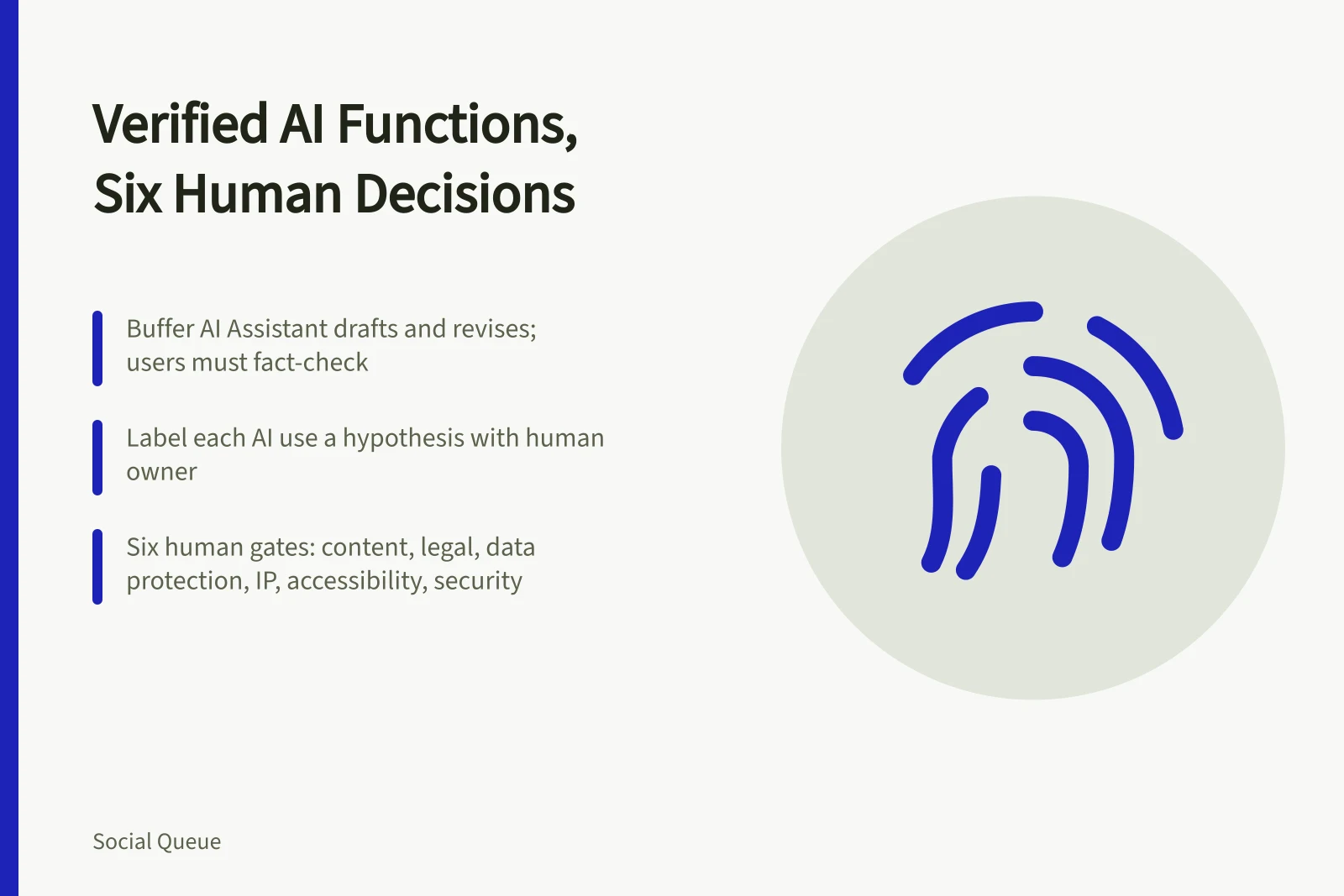 Verified AI Functions, Six Human Decisions

Buffer AI Assistant drafts and revises; users must fact-check

Label each AI use a hypothesis with human owner

Six human gates: content, legal, data protection, IP, accessibility, security

Social Queue